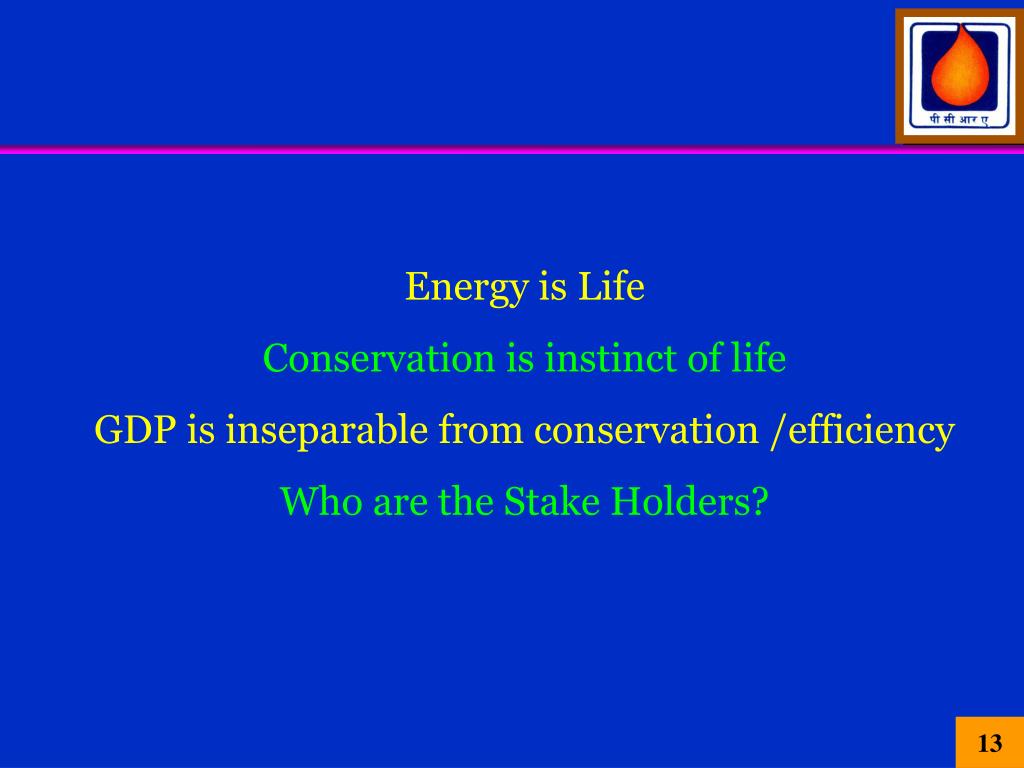 पी सी आर ए

Energy is Life

Conservation is instinct of life

GDP is inseparable from conservation /efficiency

Who are the Stake Holders?

13